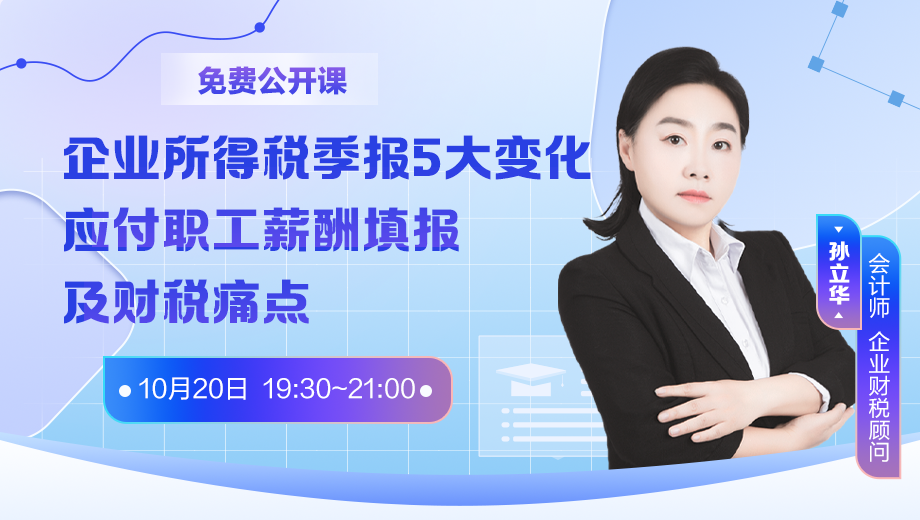 免费公开课

企业所得税季报5大变化
应付职工薪酬填报
及财税痛点

10月20日 19:30~21:00

孙立华

会计师 企业财税顾问